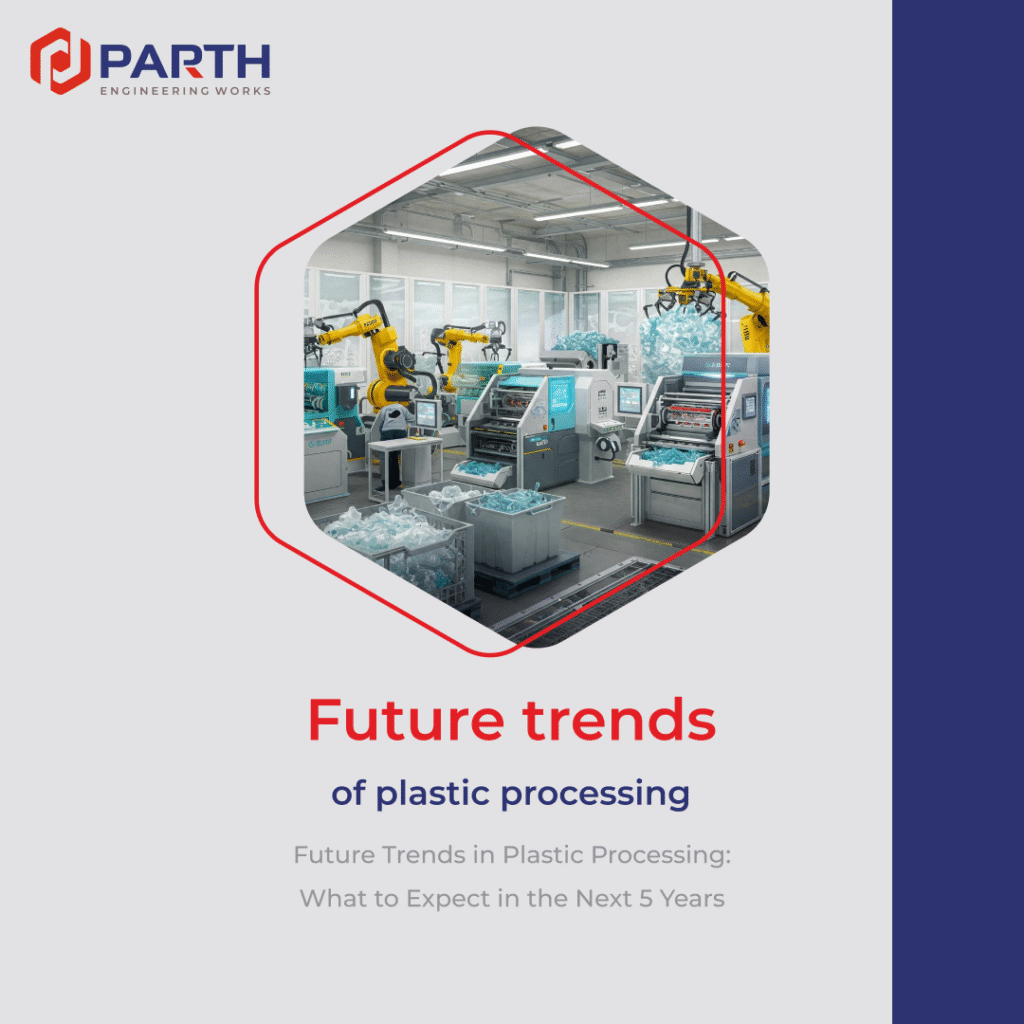 PARTH
ENGINEERING WORKS

Future trends

of plastic processing

Future Trends in Plastic Processing: What to Expect in the Next 5 Years